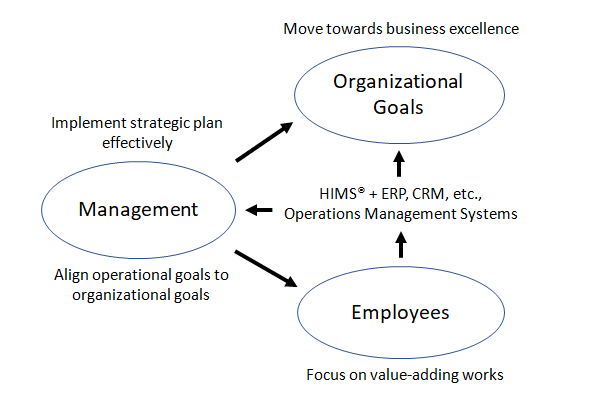 Move towards business excellence

Organizational Goals

Implement strategic plan effectively

Management

HIMS® + ERP, CRM, etc., Operations Management Systems

Align operational goals to organizational goals

Employees

Focus on value-adding works